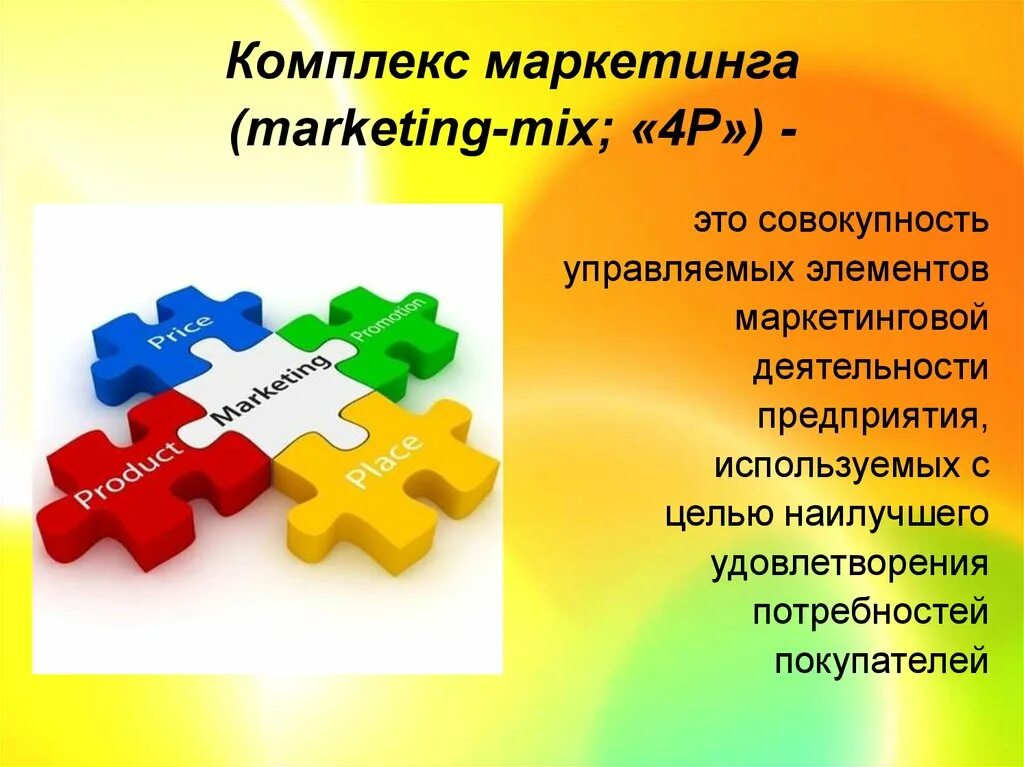 Комплекс маркетинга (marketing-mix; «4P») -

Price

Promotion

Marketing

Product

Place

это совокупность управляемых элементов маркетинговой деятельности предприятия, используемых с целью наилучшего удовлетворения потребностей покупателей